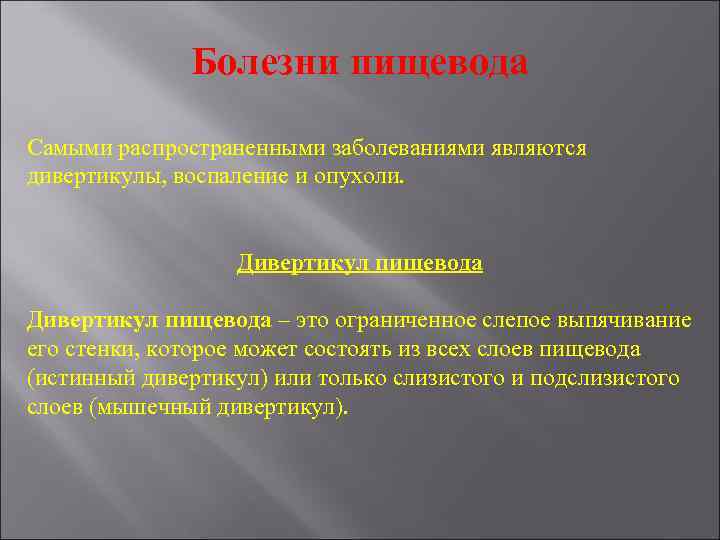 Болезни пищевода

Самыми распространенными заболеваниями являются дивертикулы, воспаление и опухоли.

Дивертикул пищевода

Дивертикул пищевода – это ограниченное слепое выпячивание его стенки, которое может состоять из всех слоев пищевода (истинный дивертикул) или только слизистого и подслизистого слоев (мышечный дивертикул).